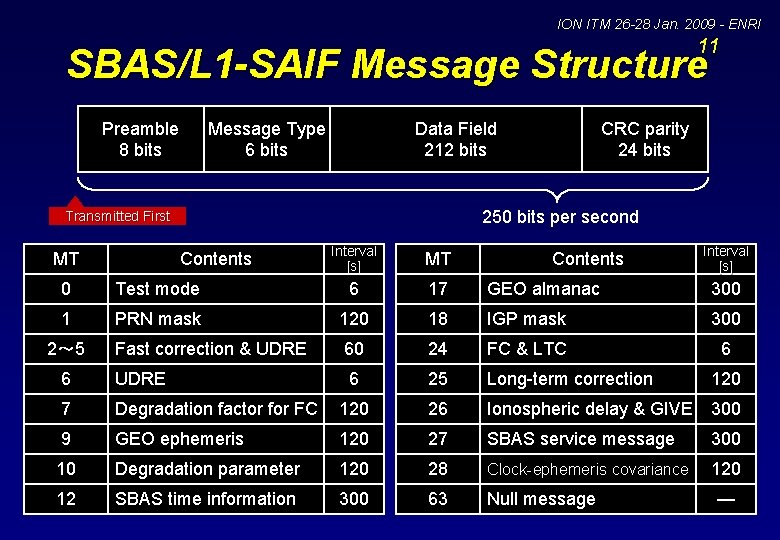 ION ITM 26-28 Jan. 2009 - ENRI

11

SBAS/L1-SAIF Message Structure

| Preamble 8 bits | Message Type 6 bits | Data Field 212 bits | CRC parity 24 bits |
|---|---|---|---|

Transmitted First

250 bits per second

| MT | Contents | Interval [s] |
|---|---|---|
| 0 | Test mode | 6 |
| 1 | PRN mask | 120 |
| 2～5 | Fast correction & UDRE | 60 |
| 6 | UDRE | 6 |
| 7 | Degradation factor for FC | 120 |
| 9 | GEO ephemeris | 120 |
| 10 | Degradation parameter | 120 |
| 12 | SBAS time information | 300 |

| MT | Contents | Interval [s] |
|---|---|---|
| 17 | GEO almanac | 300 |
| 18 | IGP mask | 300 |
| 24 | FC & LTC | 6 |
| 25 | Long-term correction | 120 |
| 26 | Ionospheric delay & GIVE | 300 |
| 27 | SBAS service message | 300 |
| 28 | Clock-ephemeris covariance | 120 |
| 63 | Null message | — |